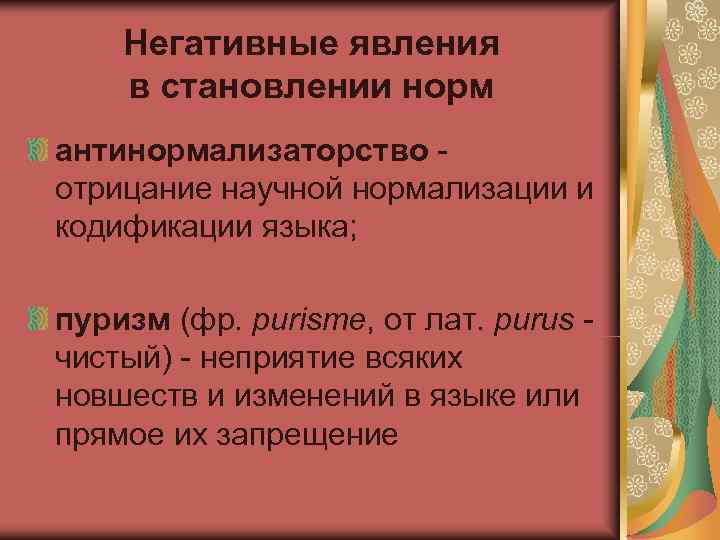 Негативные явления в становлении норм

антинормализаторство - отрицание научной нормализации и кодификации языка;

пуризм (фр. purisme, от лат. purus - чистый) - неприятие всяких новшеств и изменений в языке или прямое их запрещение